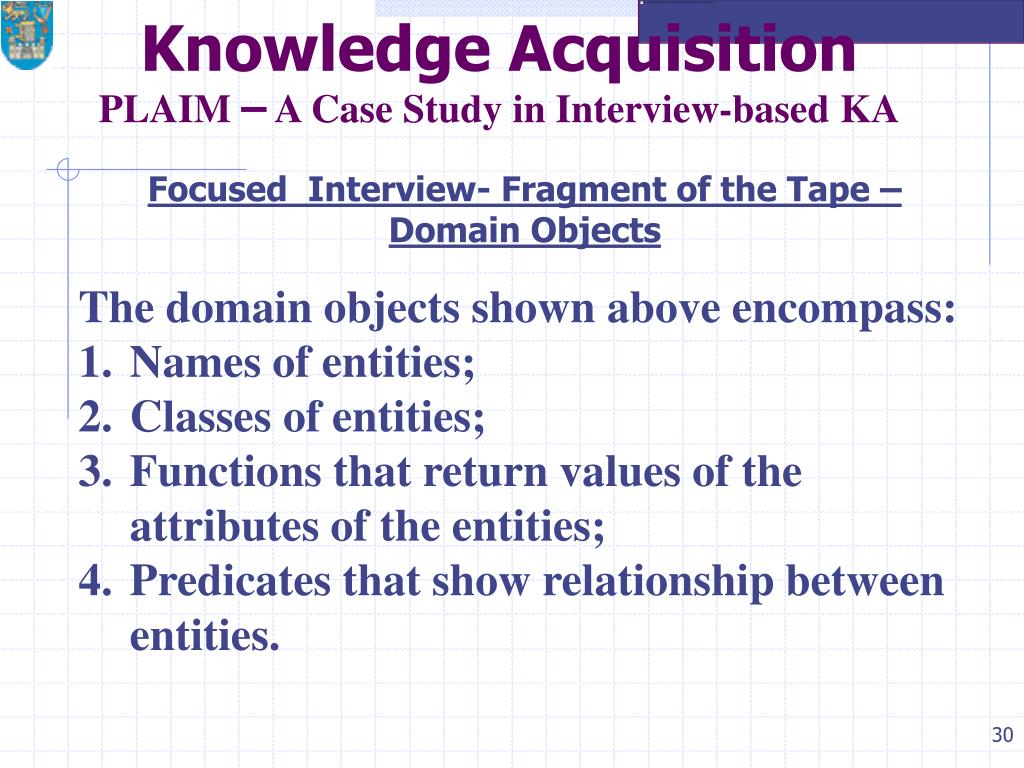 Knowledge Acquisition
PLAIM – A Case Study in Interview-based KA

Focused Interview- Fragment of the Tape – Domain Objects

The domain objects shown above encompass:
1. Names of entities;
2. Classes of entities;
3. Functions that return values of the attributes of the entities;
4. Predicates that show relationship between entities.

30